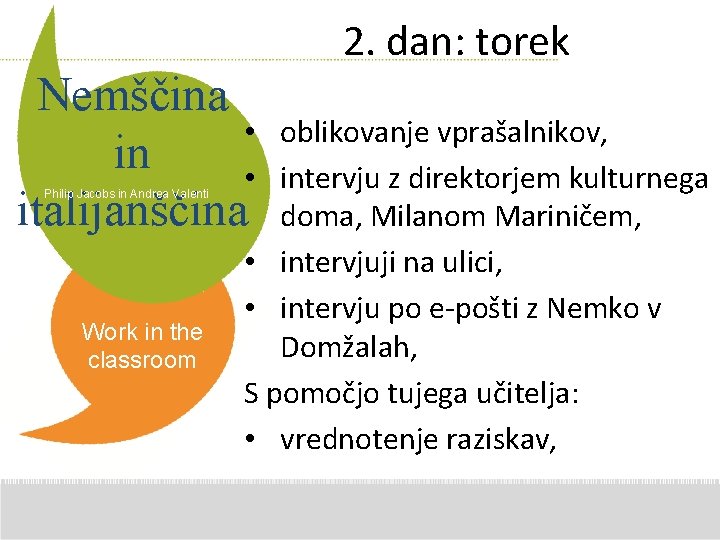 2. dan: torek

Nemščina in italijanščina

Philip Jacobs in Andrea Valenti

Work in the classroom

• oblikovanje vprašalnikov,
• intervju z direktorjem kulturnega doma, Milanom Mariničem,
• intervjuji na ulici,
• intervju po e-pošti z Nemko v Domžalah,

S pomočjo tujega učitelja:
• vrednotenje raziskav,